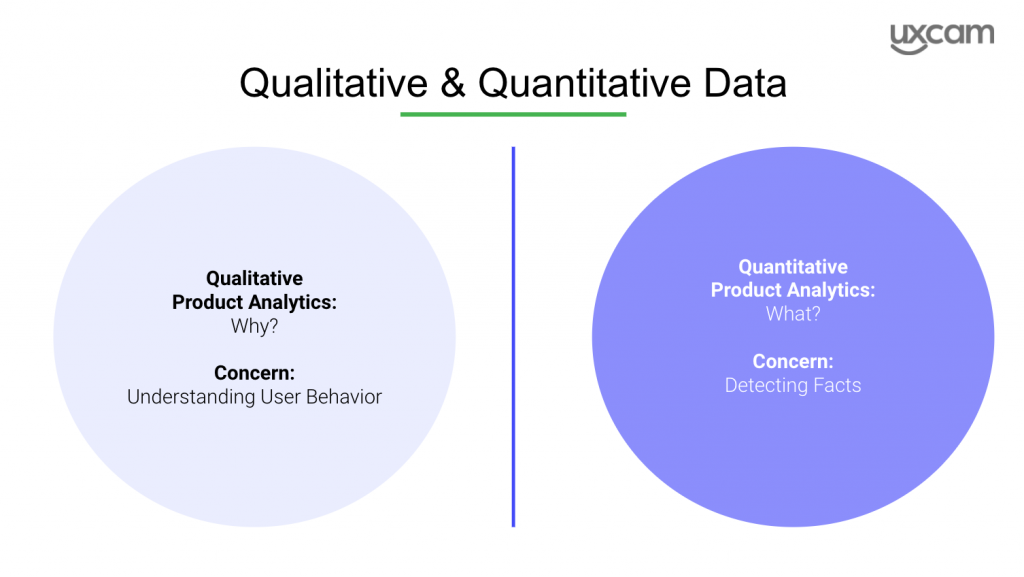 uxcam

Qualitative & Quantitative Data

Qualitative
Product Analytics:
Why?

Concern:
Understanding User Behavior

Quantitative
Product Analytics:
What?

Concern:
Detecting Facts